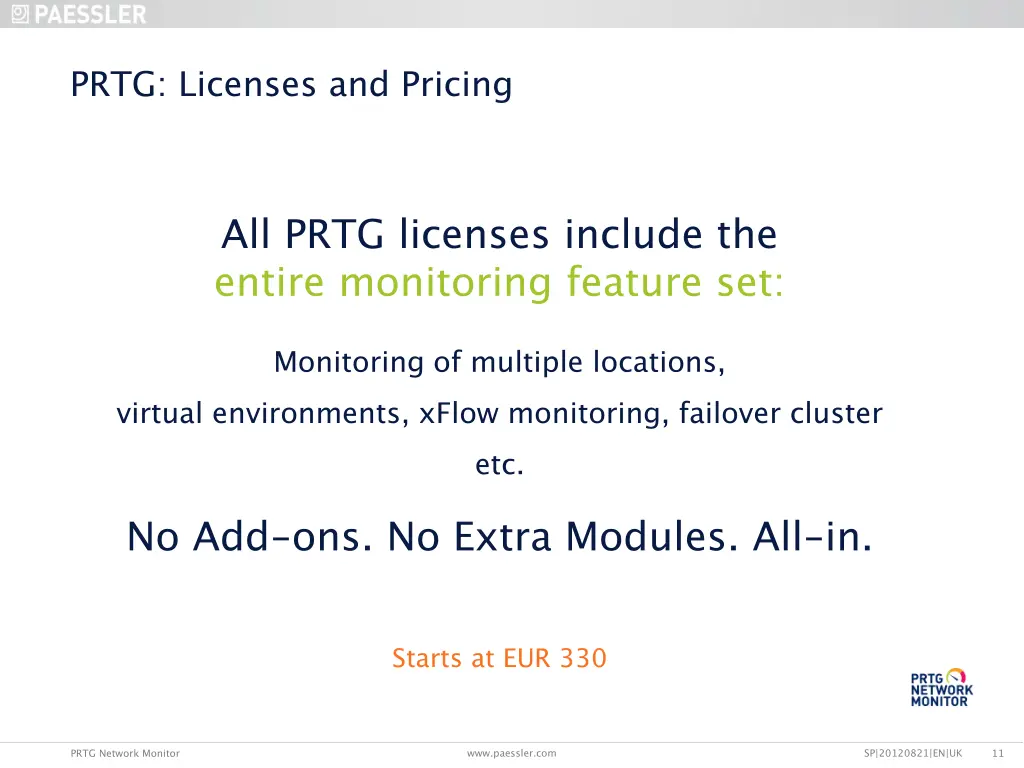 PAESSLER

PRTG: Licenses and Pricing

All PRTG licenses include the
entire monitoring feature set:

Monitoring of multiple locations,
virtual environments, xFlow monitoring, failover cluster
etc.

No Add-ons. No Extra Modules. All-in.

Starts at EUR 330

PRTG
NETWORK
MONITOR

PRTG Network Monitor www.paessler.com SP|20120821|EN|UK 11